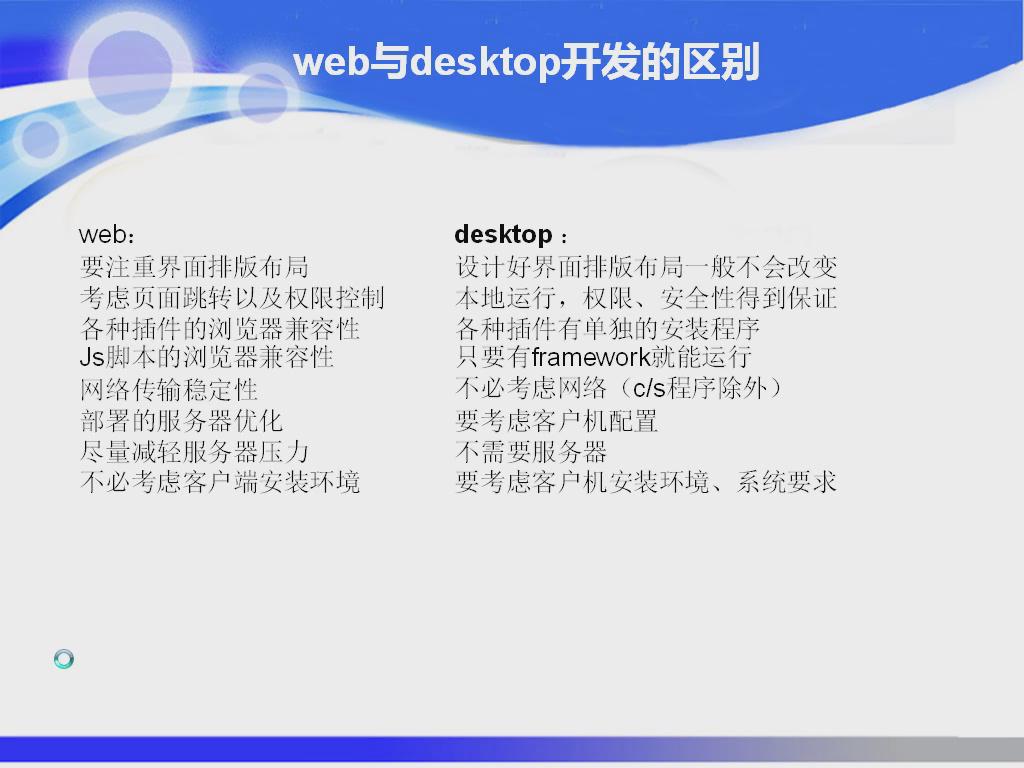 web与desktop开发的区别

web：
要注重界面排版布局
考虑页面跳转以及权限控制
各种插件的浏览器兼容性
Js脚本的浏览器兼容性
网络传输稳定性
部署的服务器优化
尽量减轻服务器压力
不必考虑客户端安装环境

desktop：
设计好界面排版布局一般不会改变
本地运行，权限、安全性得到保证
各种插件有单独的安装程序
只要有framework就能运行
不必考虑网络（c/s程序除外）
要考虑客户机配置
不需要服务器
要考虑客户机安装环境、系统要求